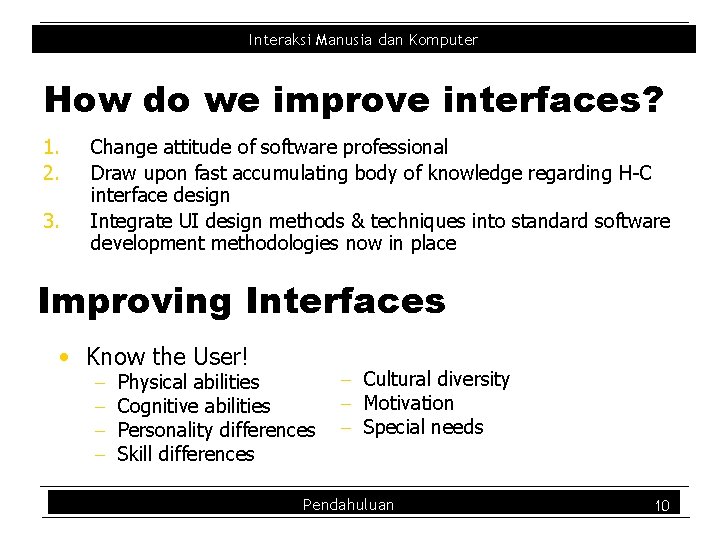 Interaksi Manusia dan Komputer

How do we improve interfaces?

1. Change attitude of software professional
2. Draw upon fast accumulating body of knowledge regarding H-C interface design
3. Integrate UI design methods & techniques into standard software development methodologies now in place

Improving Interfaces

• Know the User!
– Physical abilities
– Cognitive abilities
– Personality differences
– Skill differences
– Cultural diversity
– Motivation
– Special needs

Pendahuluan 10